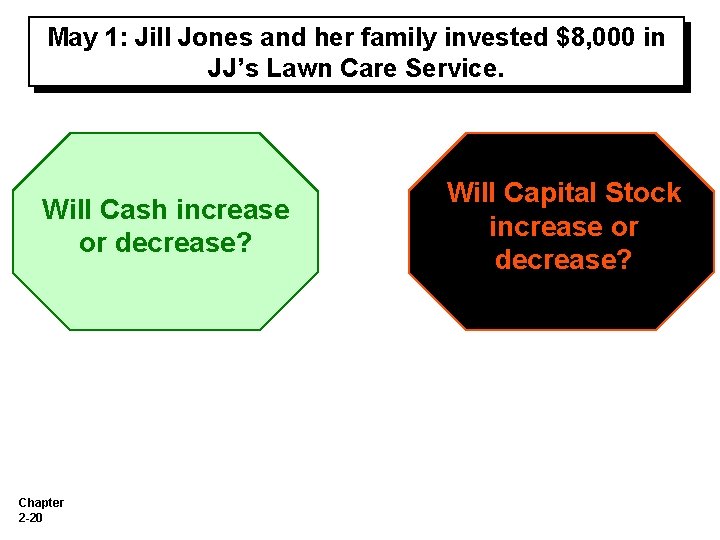 May 1: Jill Jones and her family invested \$8,000 in JJ's Lawn Care Service.

Will Cash increase or decrease?

Will Capital Stock increase or decrease?

Chapter
2-20